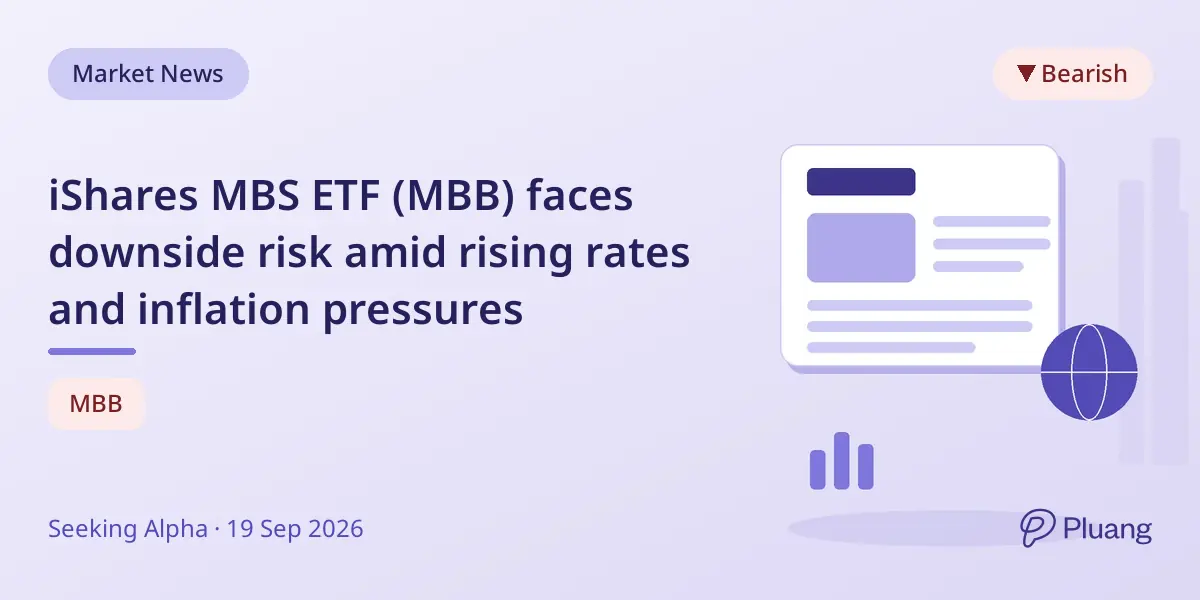 Market News

▼ Bearish

iShares MBS ETF (MBB) faces downside risk amid rising rates and inflation pressures

MBB

Seeking Alpha · 19 Sep 2026

Pluang